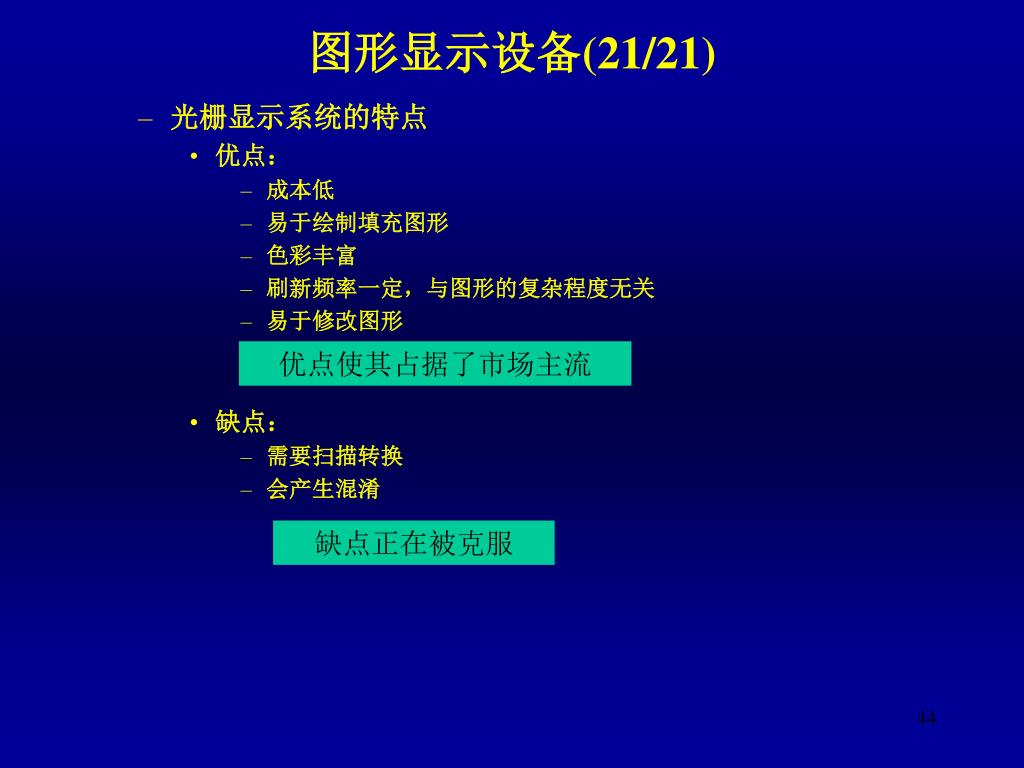 图形显示设备(21/21)

– 光栅显示系统的特点
• 优点：
– 成本低
– 易于绘制填充图形
– 色彩丰富
– 刷新频率一定，与图形的复杂程度无关
– 易于修改图形

优点使其占据了市场主流

• 缺点：
– 需要扫描转换
– 会产生混淆

缺点正在被克服

44